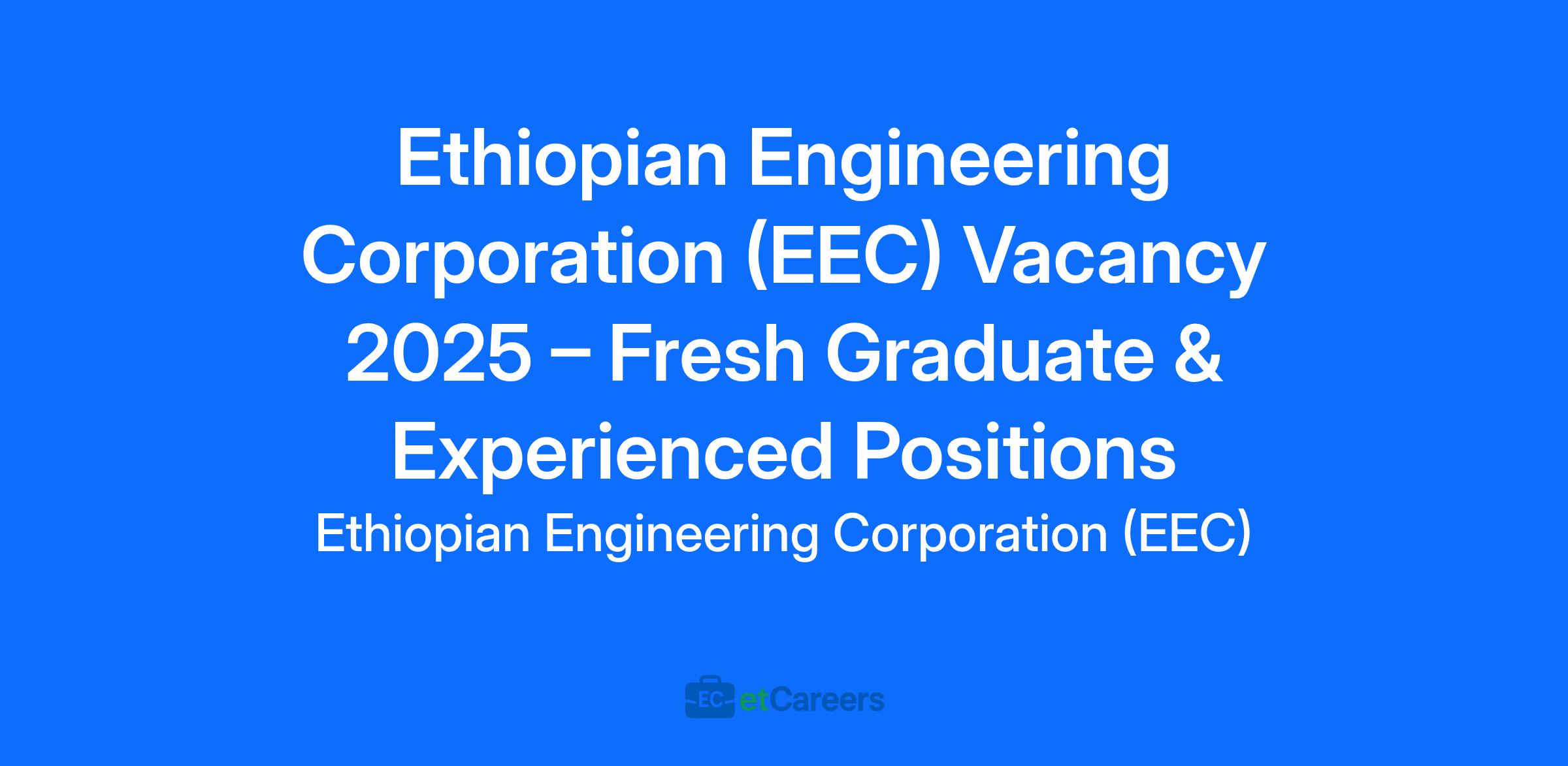 Ethiopian Engineering Corporation (EEC) Vacancy 2025 – Fresh Graduate & Experienced Positions

Ethiopian Engineering Corporation (EEC)

EC etCareers